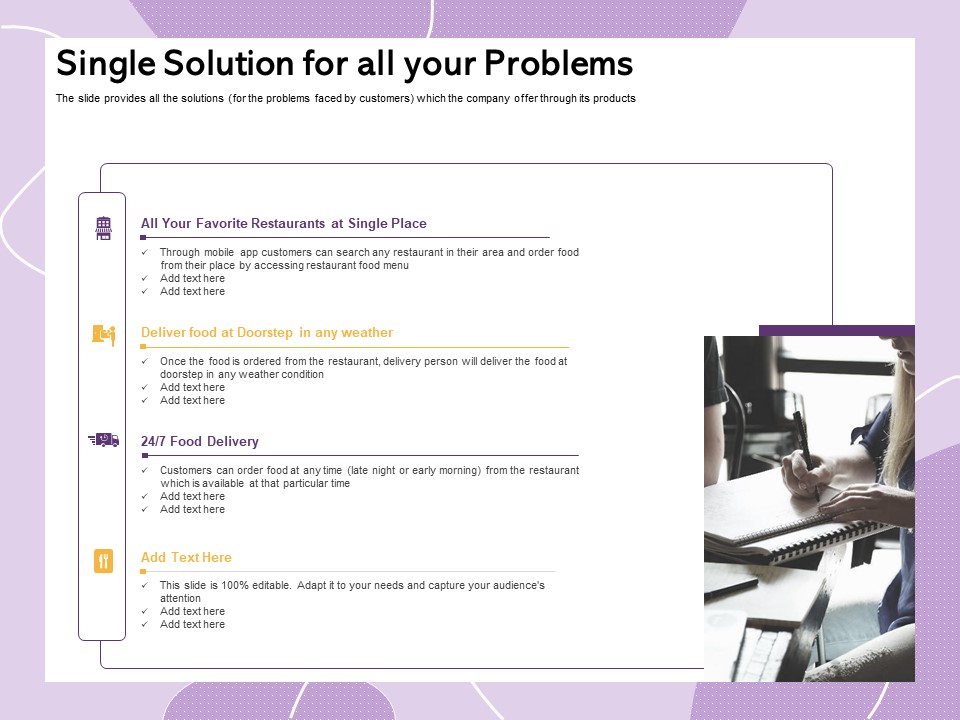 Single Solution for all your Problems

The slide provides all the solutions (for the problems faced by customers) which the company offer through its products

All Your Favorite Restaurants at Single Place

✓ Through mobile app customers can search any restaurant in their area and order food from their place by accessing restaurant food menu
✓ Add text here
✓ Add text here

Deliver food at Doorstep in any weather

✓ Once the food is ordered from the restaurant, delivery person will deliver the food at doorstep in any weather condition
✓ Add text here
✓ Add text here

24/7 Food Delivery

✓ Customers can order food at any time (late night or early morning) from the restaurant which is available at that particular time
✓ Add text here
✓ Add text here

Add Text Here

✓ This slide is 100% editable. Adapt it to your needs and capture your audience's attention
✓ Add text here
✓ Add text here